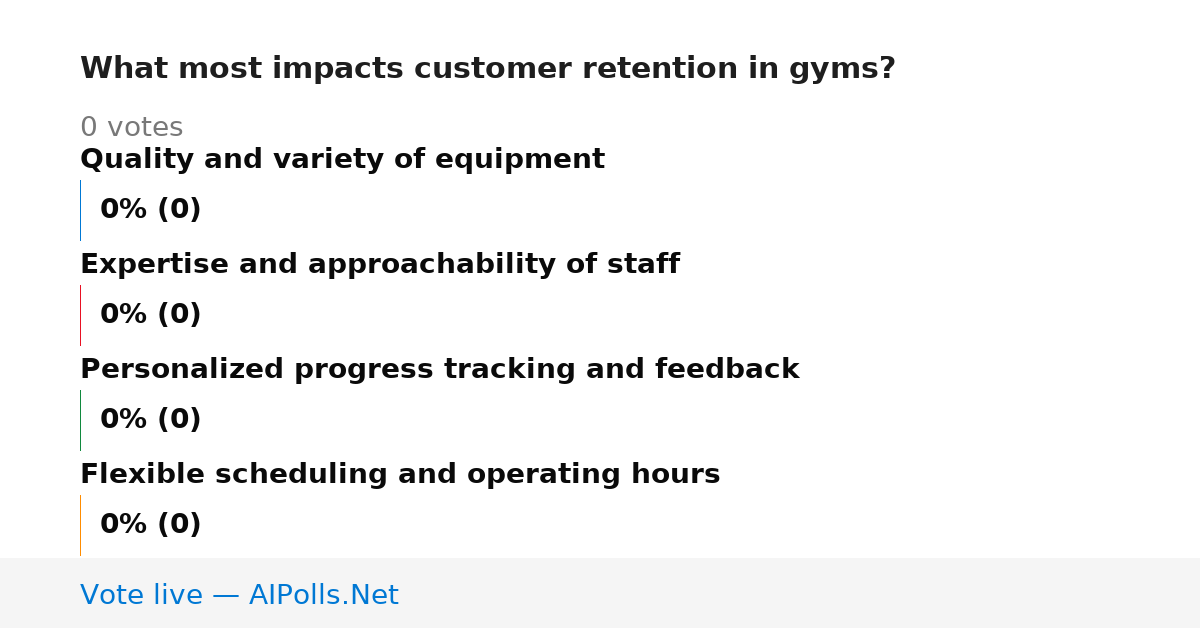 What most impacts customer retention in gyms?

0 votes

Quality and variety of equipment

0% (0)

Expertise and approachability of staff

0% (0)

Personalized progress tracking and feedback

0% (0)

Flexible scheduling and operating hours

0% (0)

Vote live — AIPolls.Net